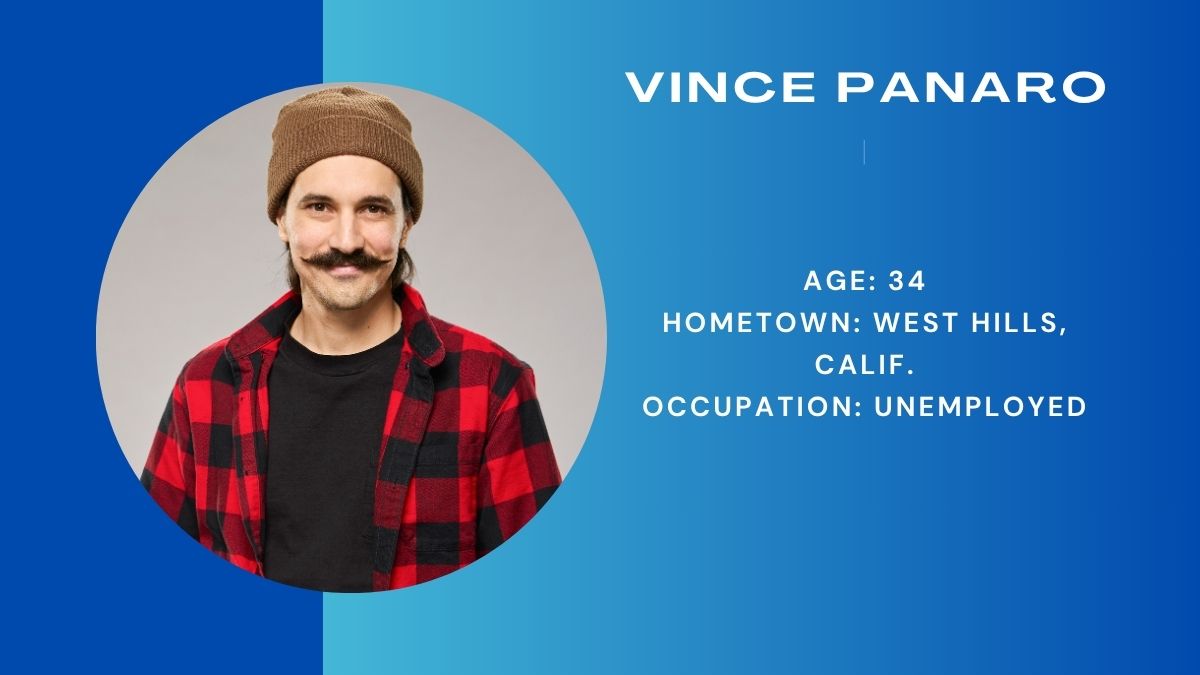 VINCE PANARO

AGE: 34
HOMETOWN: WEST HILLS, CALIF.
OCCUPATION: UNEMPLOYED